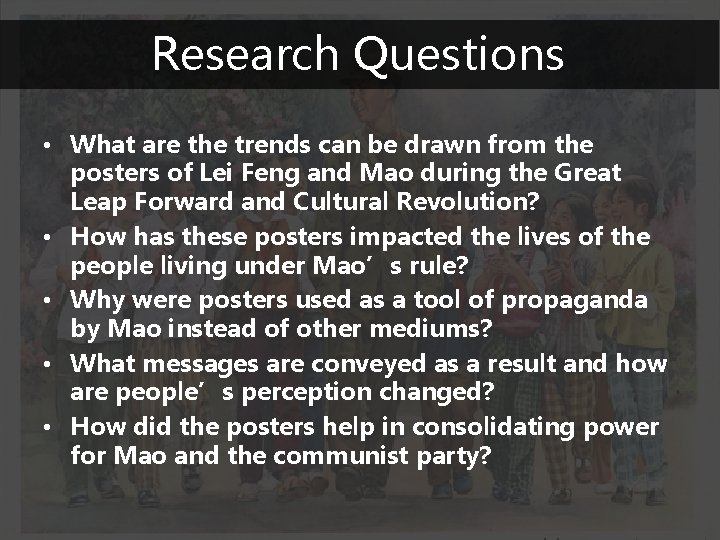 Research Questions

• What are the trends can be drawn from the posters of Lei Feng and Mao during the Great Leap Forward and Cultural Revolution?
• How has these posters impacted the lives of the people living under Mao’s rule?
• Why were posters used as a tool of propaganda by Mao instead of other mediums?
• What messages are conveyed as a result and how are people’s perception changed?
• How did the posters help in consolidating power for Mao and the communist party?